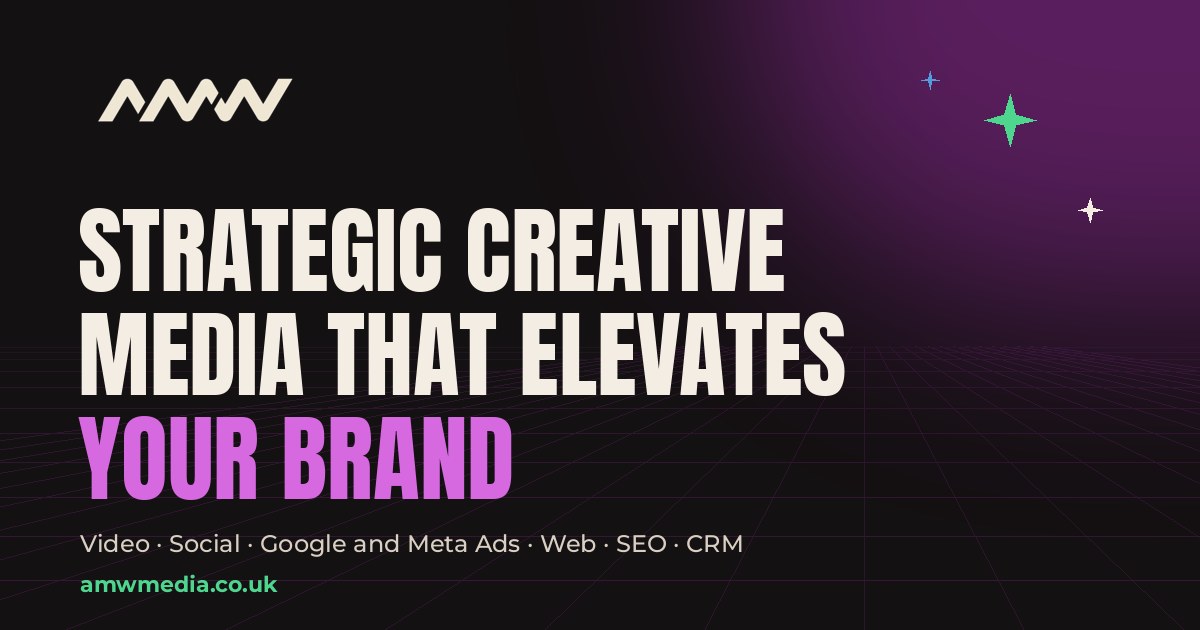 AMW

STRATEGIC CREATIVE MEDIA THAT ELEVATES YOUR BRAND

Video · Social · Google and Meta Ads · Web · SEO · CRM

amwmedia.co.uk